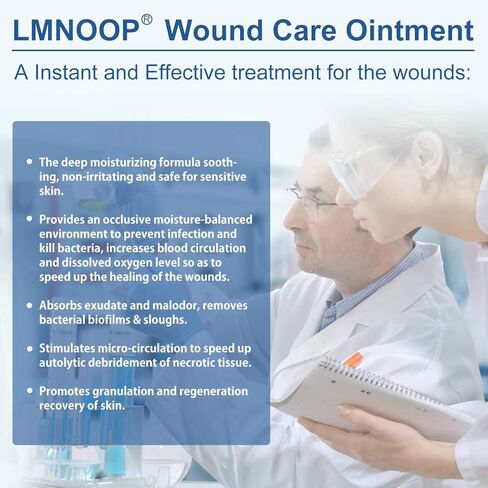 LMNOOP® Wound Care Ointment

A Instant and Effective treatment for the wounds:

• The deep moisturizing formula soothing, non-irritating and safe for sensitive skin.

• Provides an occlusive moisture-balanced environment to prevent infection and kill bacteria, increases blood circulation and dissolved oxygen level so as to speed up the healing of the wounds.

• Absorbs exudate and malodor, removes bacterial biofilms & sloughs.

• Stimulates micro-circulation to speed up autolytic debridement of necrotic tissue.

• Promotes granulation and regeneration recovery of skin.